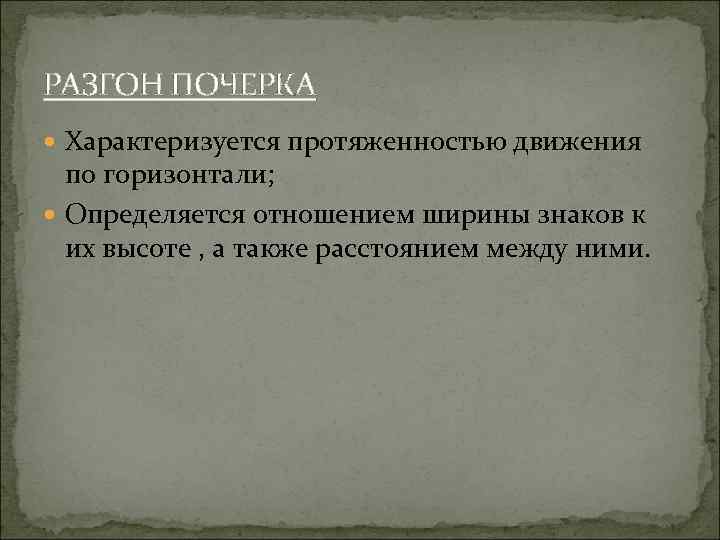 РАЗГОН ПОЧЕРКА

Характеризуется протяженностью движения по горизонтали;

Определяется отношением ширины знаков к их высоте , а также расстоянием между ними.